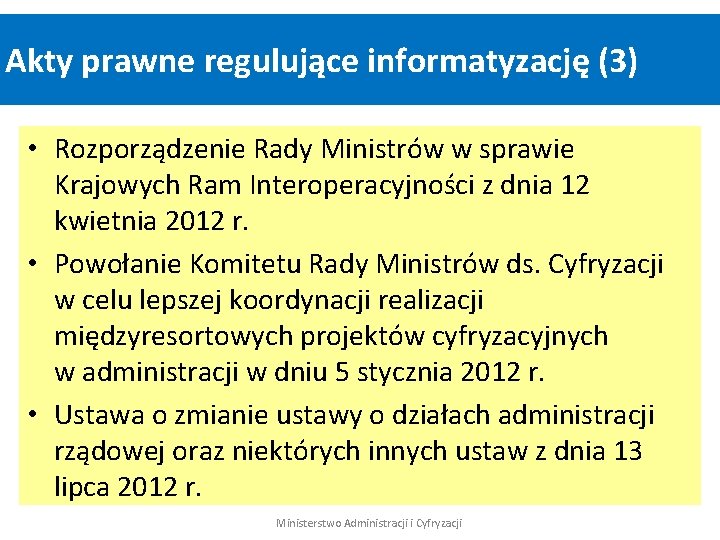 Akty prawne regulujące informatyzację (3)

• Rozporządzenie Rady Ministrów w sprawie Krajowych Ram Interoperacyjności z dnia 12 kwietnia 2012 r.
• Powołanie Komitetu Rady Ministrów ds. Cyfryzacji w celu lepszej koordynacji realizacji międzyresortowych projektów cyfryzacyjnych w administracji w dniu 5 stycznia 2012 r.
• Ustawa o zmianie ustawy o działach administracji rządowej oraz niektórych innych ustaw z dnia 13 lipca 2012 r.

Ministerstwo Administracji i Cyfryzacji